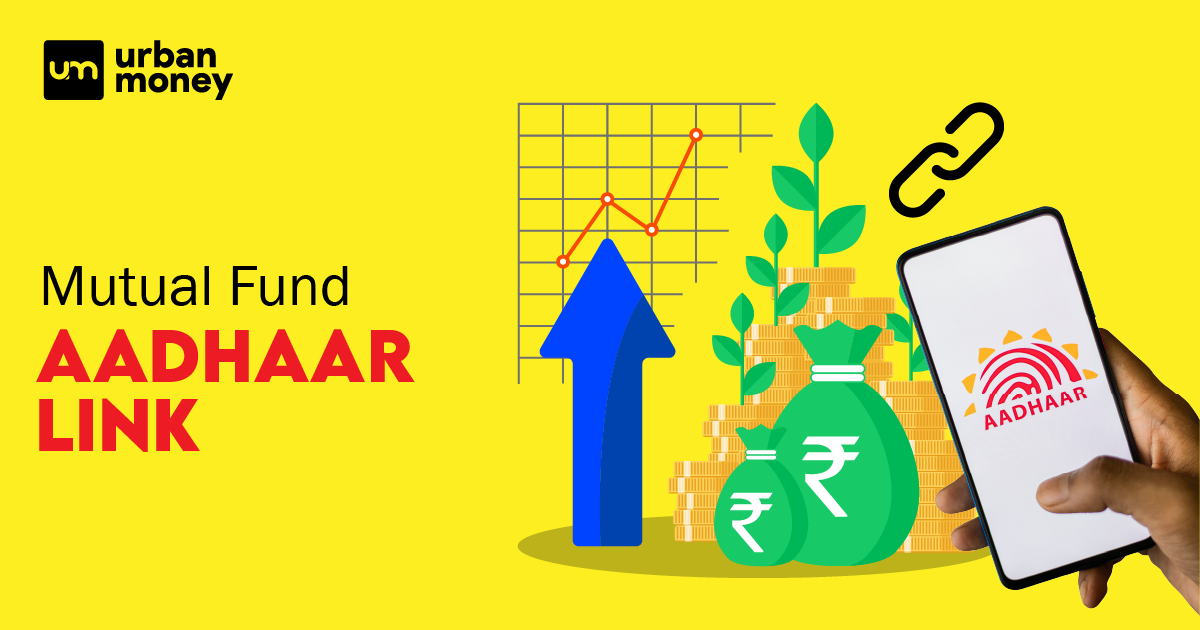 um urban money

Mutual Fund
AADHAAR LINK

₹
₹

AADHAAR